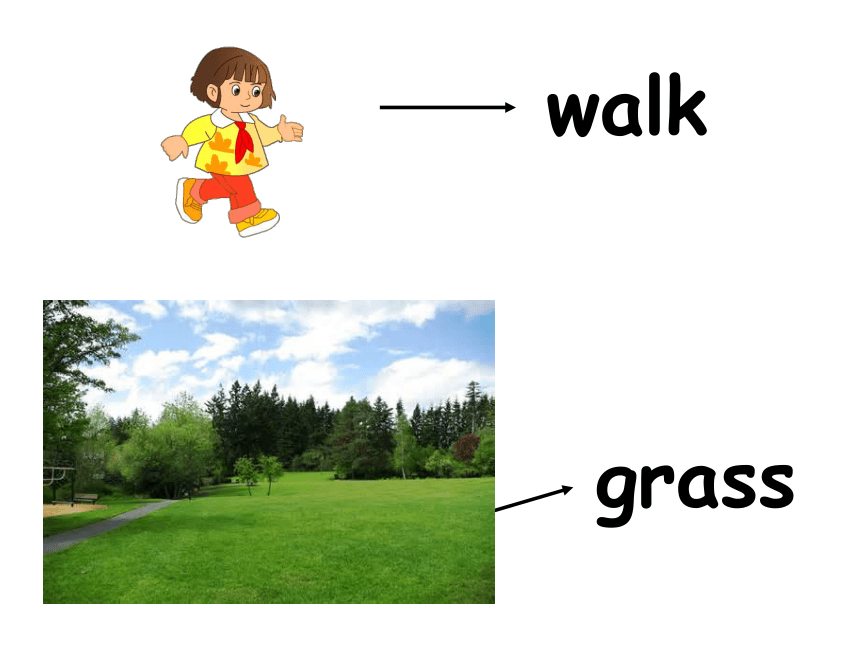 walk

grass